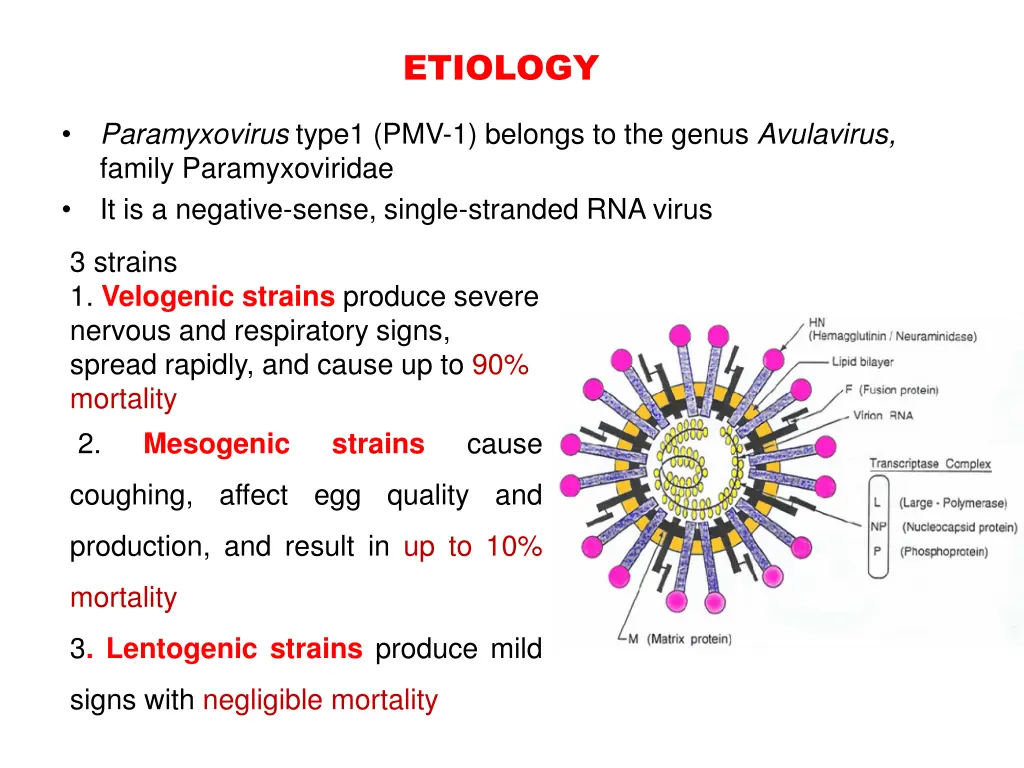 ETIOLOGY

• Paramyxovirus type1 (PMV-1) belongs to the genus Avulavirus, family Paramyxoviridae
• It is a negative-sense, single-stranded RNA virus

3 strains
1. Velogenic strains produce severe nervous and respiratory signs, spread rapidly, and cause up to 90% mortality

2. Mesogenic strains cause coughing, affect egg quality and production, and result in up to 10% mortality

3. Lentogenic strains produce mild signs with negligible mortality

HN (Hemagglutinin / Neuraminidase)
Lipid bilayer
F (Fusion protein)
Virion RNA
Transcriptase Complex
L (Large - Polymerase)
NP (Nucleocapsid protein)
P (Phosphoprotein)
M (Matrix protein)